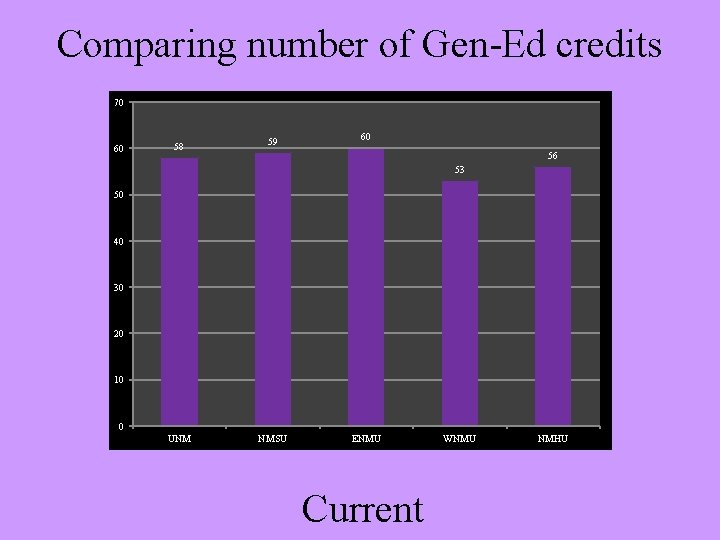 Comparing number of Gen-Ed credits

70
60
50
40
30
20
10
0

58
59
60
53
56

UNM
NMSU
ENMU
WNMU
NMHU

Current